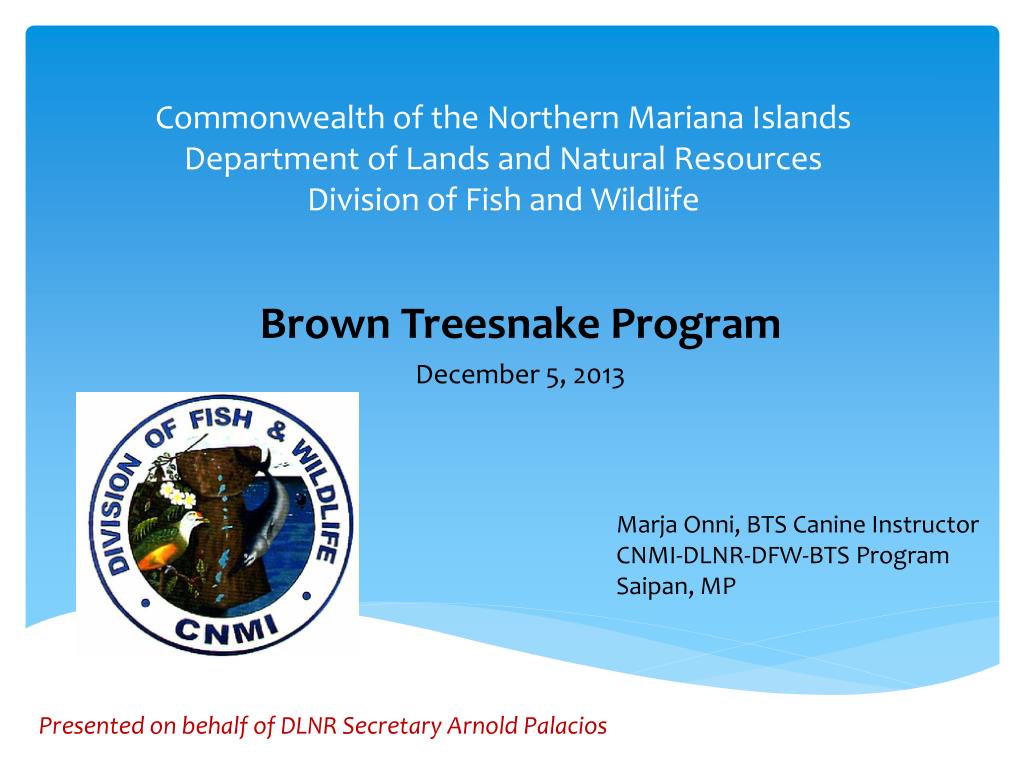 Commonwealth of the Northern Mariana Islands
Department of Lands and Natural Resources
Division of Fish and Wildlife

Brown Treesnake Program

December 5, 2013

DIVISION OF FISH & WILDLIFE
CNMI

Marja Onni, BTS Canine Instructor
CNMI-DLNR-DFW-BTS Program
Saipan, MP

Presented on behalf of DLNR Secretary Arnold Palacios